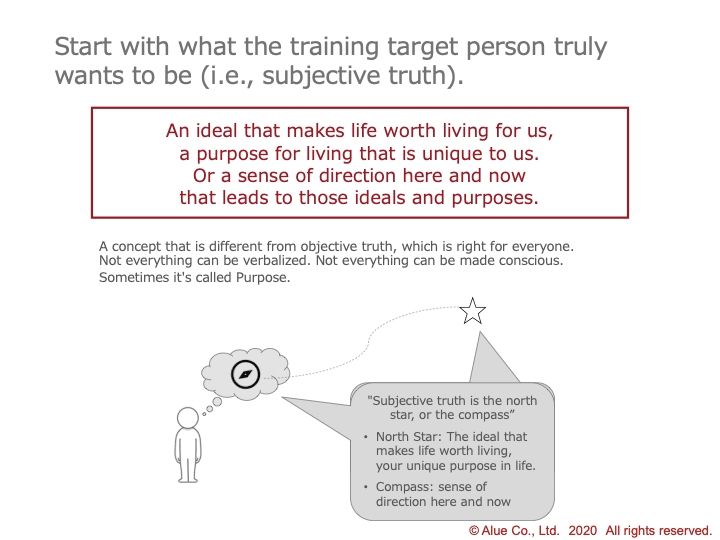 Start with what the training target person truly wants to be (i.e., subjective truth).

An ideal that makes life worth living for us, a purpose for living that is unique to us. Or a sense of direction here and now that leads to those ideals and purposes.

A concept that is different from objective truth, which is right for everyone. Not everything can be verbalized. Not everything can be made conscious. Sometimes it's called Purpose.

"Subjective truth is the north star, or the compass"

• North Star: The ideal that makes life worth living, your unique purpose in life.

• Compass: sense of direction here and now

© Alue Co., Ltd. 2020 All rights reserved.